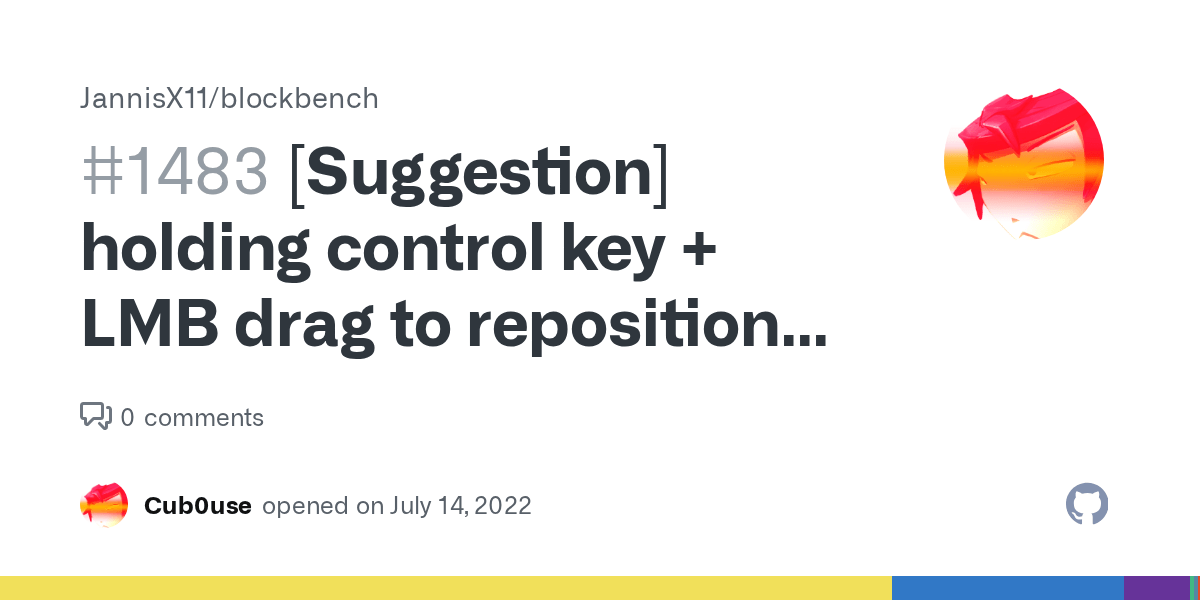 JannisX11/blockbench

#1483 [Suggestion] holding control key + LMB drag to reposition...

0 comments

Cub0use opened on July 14, 2022